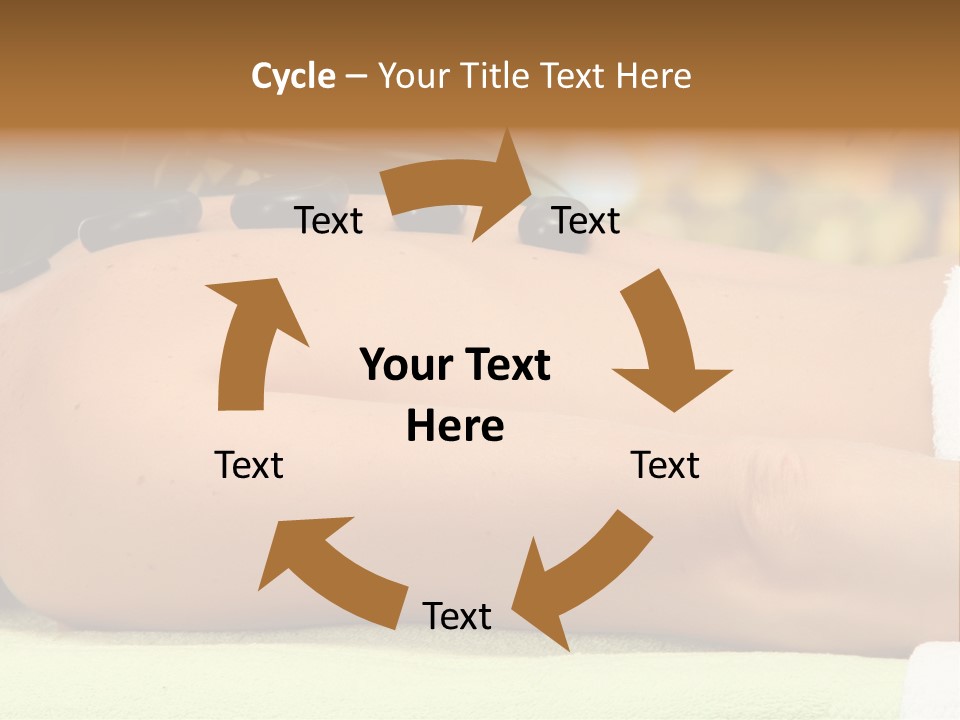 Cycle – Your Title Text Here

Text

Text

Your Text Here

Text

Text

Text